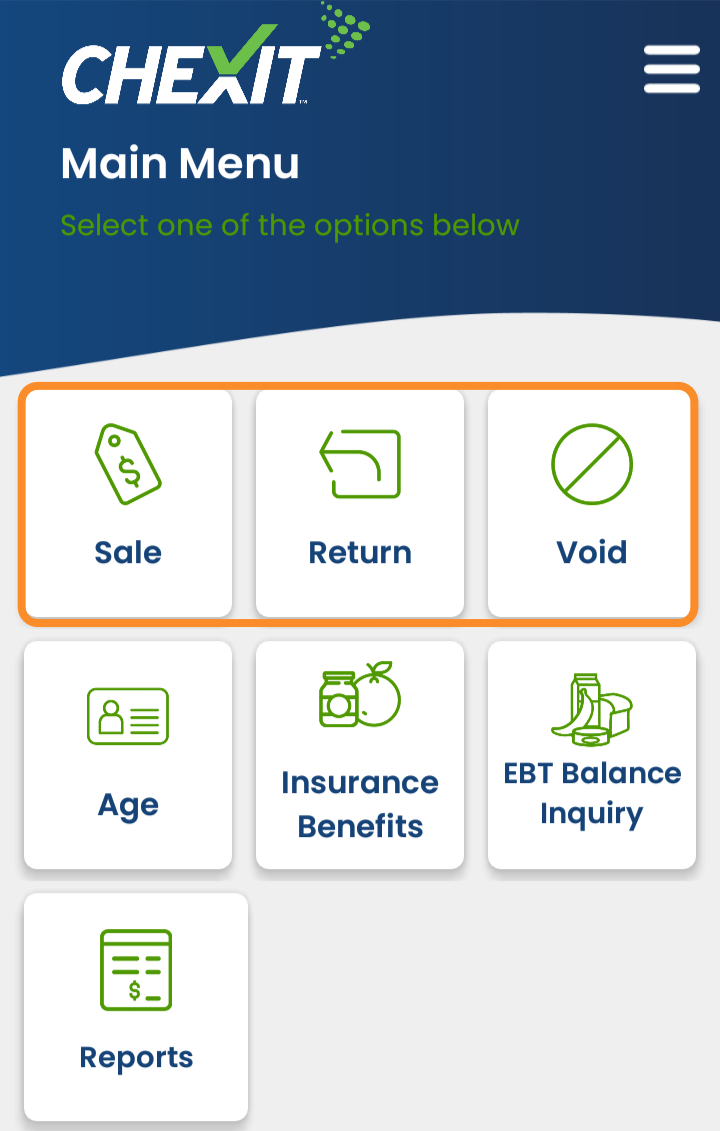 CHEXIT

Main Menu

Select one of the options below

Sale

Return

Void

Age

Insurance Benefits

EBT Balance Inquiry

Reports